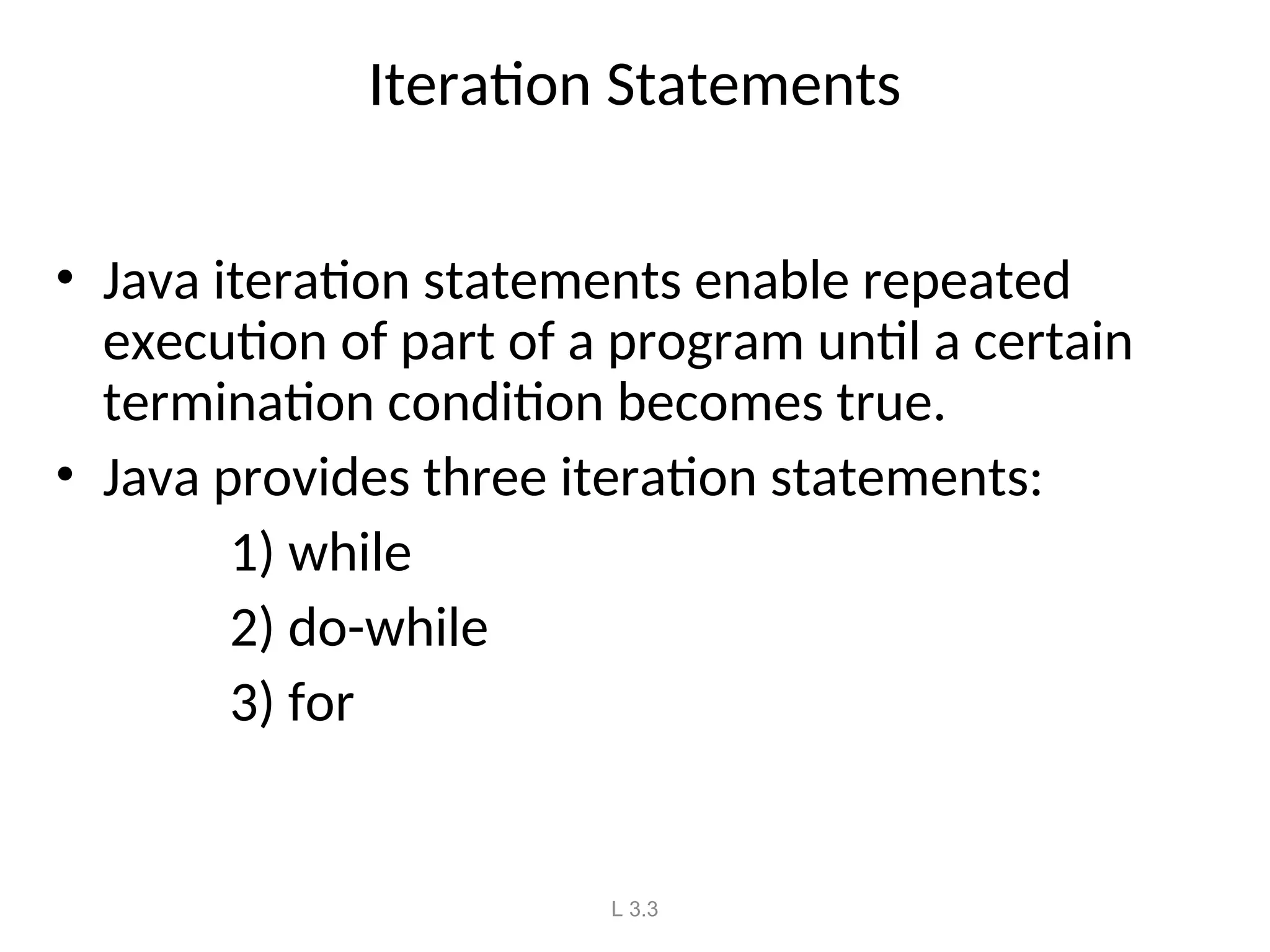 Iteration Statements

• Java iteration statements enable repeated execution of part of a program until a certain termination condition becomes true.
• Java provides three iteration statements:

1) while

2) do-while

3) for

L 3.3